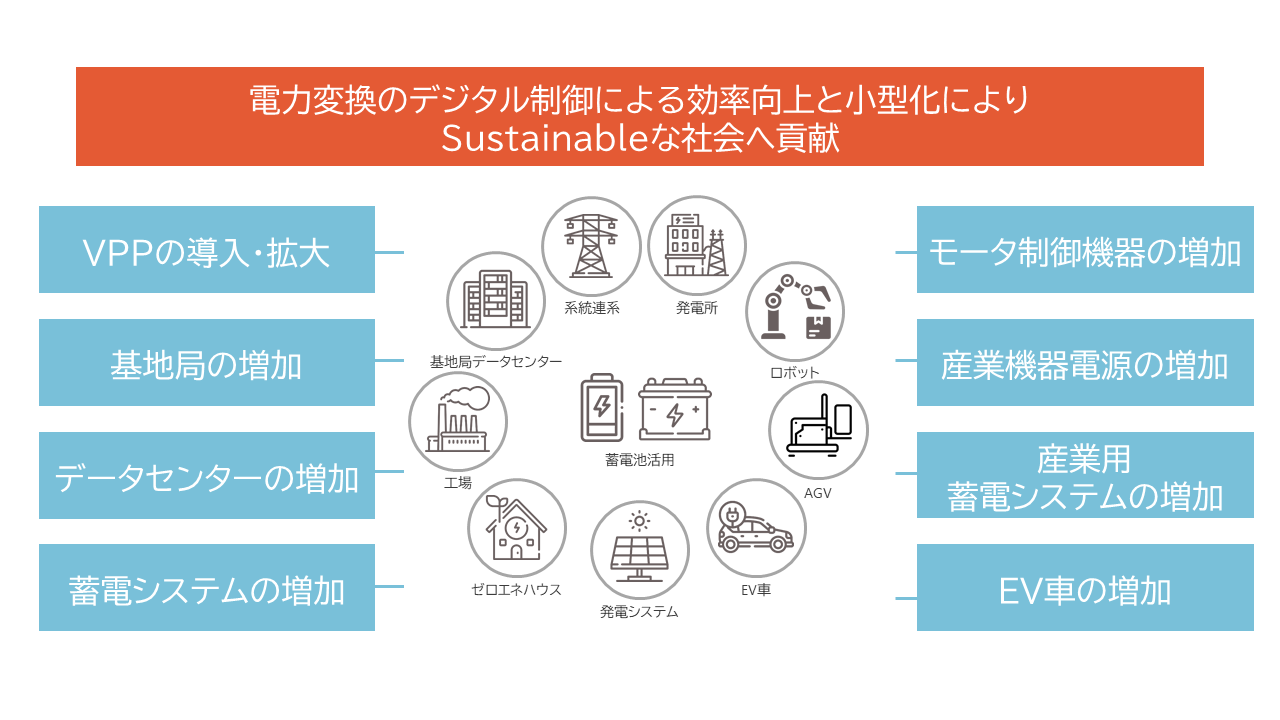 電力変換のデジタル制御による効率向上と小型化により
Sustainableな社会へ貢献

VPPの導入・拡大

基地局の増加

データセンターの増加

蓄電システムの増加

系統連系

発電所

基地局データセンター

ロボット

工場

蓄電池活用

AGV

ゼロエネハウス

発電システム

EV車

モータ制御機器の増加

産業機器電源の増加

産業用
蓄電システムの増加

EV車の増加